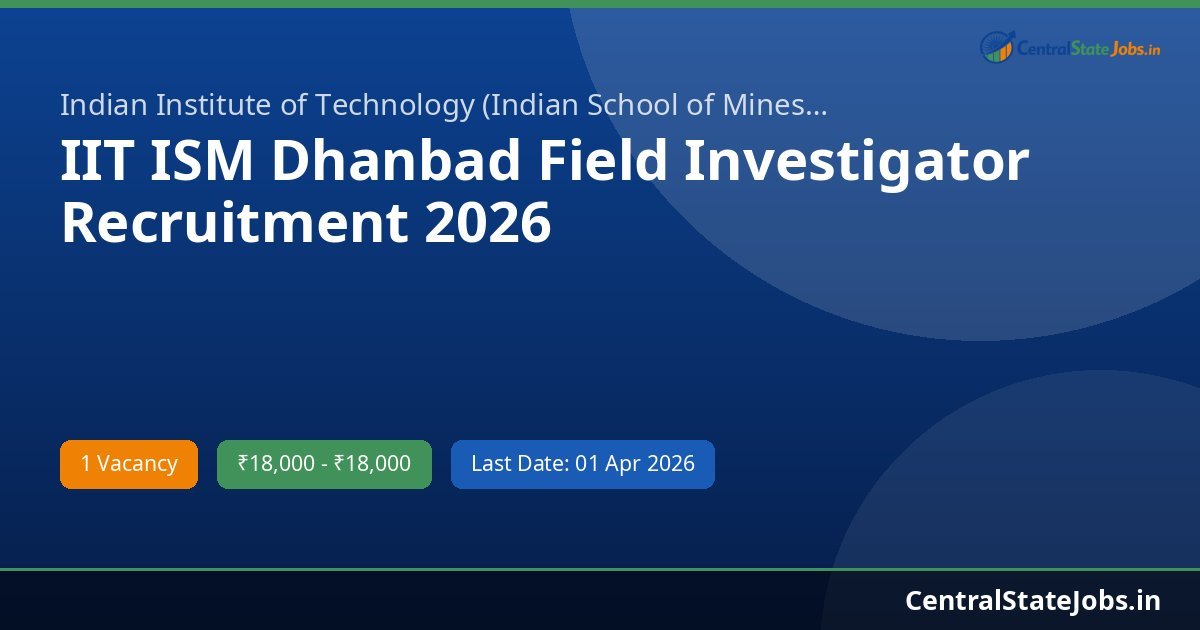 CentralStateJobs.in

Indian Institute of Technology (Indian School of Mines...

IIT ISM Dhanbad Field Investigator Recruitment 2026

1 Vacancy

₹18,000 - ₹18,000

Last Date: 01 Apr 2026

CentralStateJobs.in